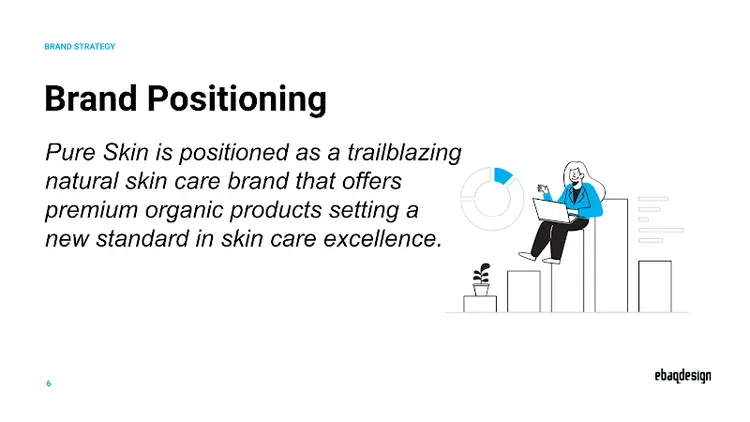 BRAND STRATEGY

Brand Positioning

Pure Skin is positioned as a trailblazing natural skin care brand that offers premium organic products setting a new standard in skin care excellence.

6

ebaqdesign